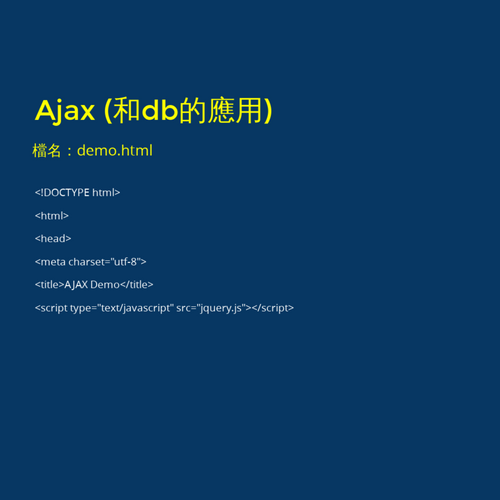 Ajax (和db的應用)

檔名：demo.html

<!DOCTYPE html>

<html>

<head>

<meta charset="utf-8">

<title>AJAX Demo</title>

<script type="text/javascript" src="jquery.js"></script>